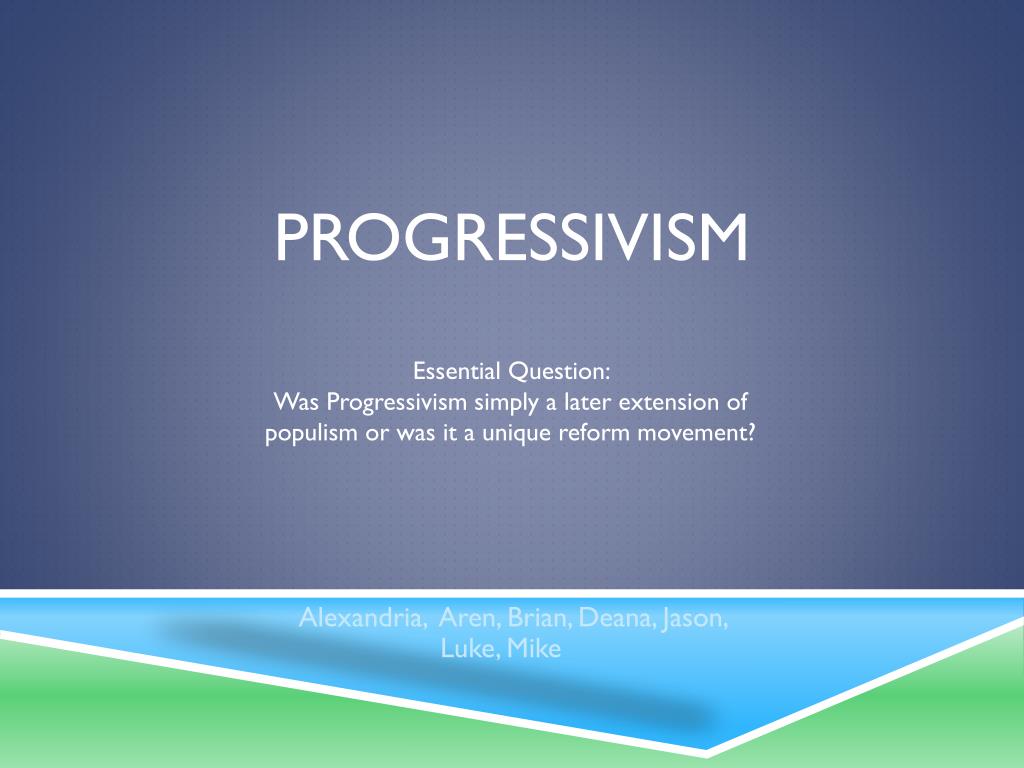 PROGRESSIVISM

Essential Question:
Was Progressivism simply a later extension of populism or was it a unique reform movement?

Alexandria, Aren, Brian, Deana, Jason, Luke, Mike